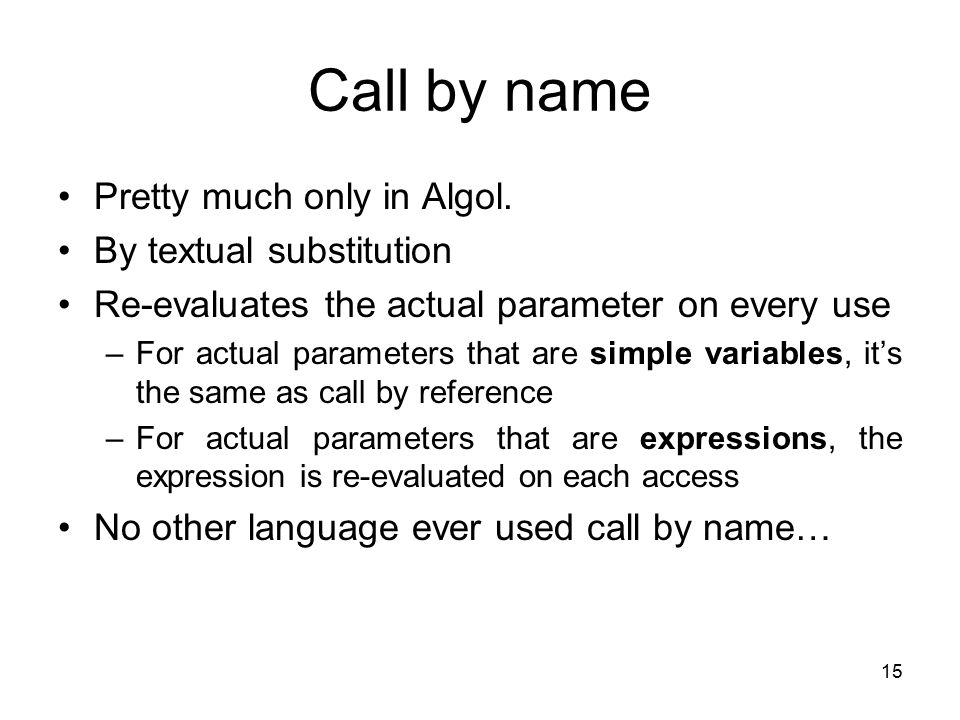 Call by name

• Pretty much only in Algol.
• By textual substitution
• Re-evaluates the actual parameter on every use
– For actual parameters that are simple variables, it's the same as call by reference
– For actual parameters that are expressions, the expression is re-evaluated on each access
• No other language ever used call by name…

15